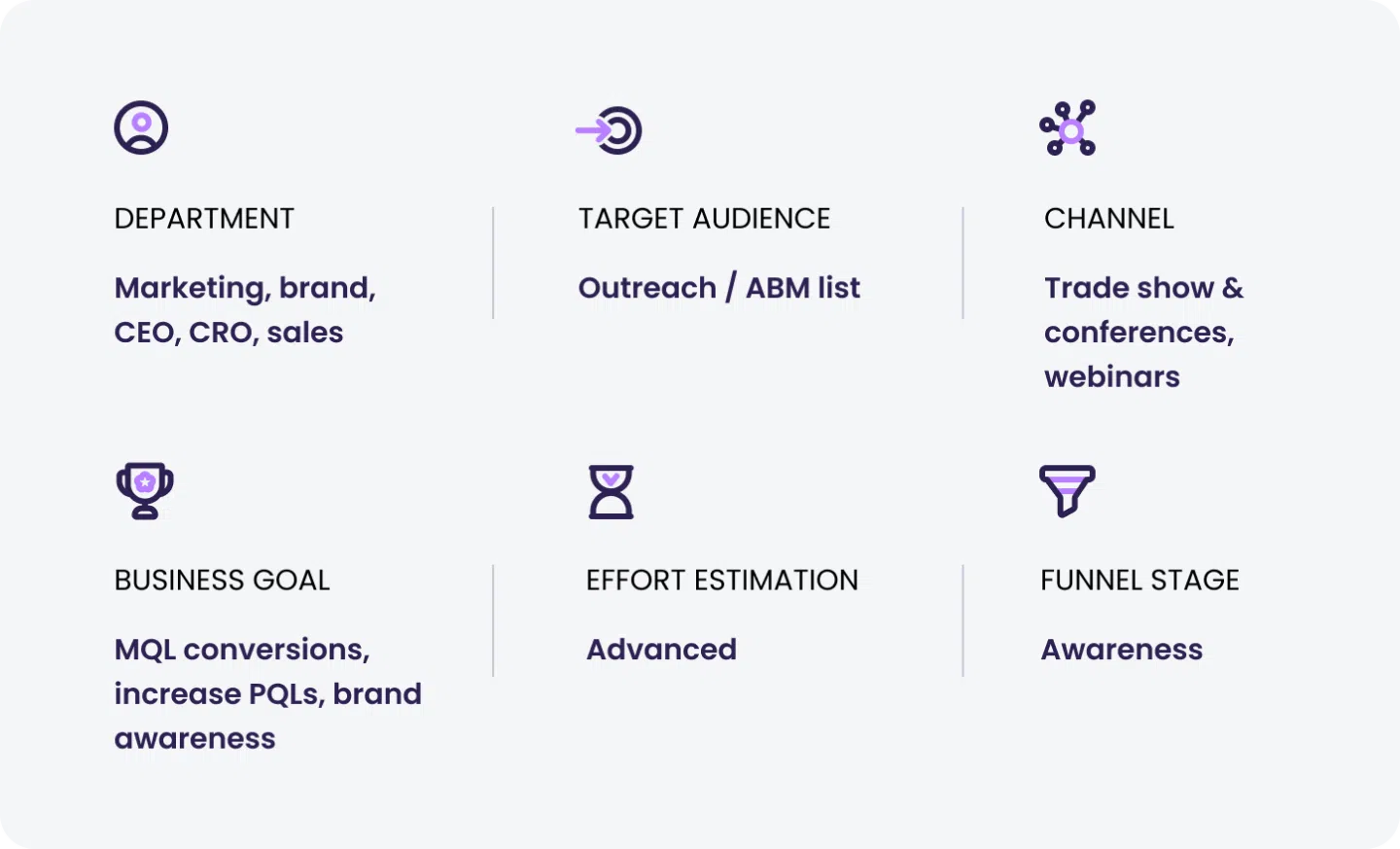 DEPARTMENT

Marketing, brand, CEO, CRO, sales

TARGET AUDIENCE

Outreach / ABM list

CHANNEL

Trade show & conferences, webinars

BUSINESS GOAL

MQL conversions, increase PQLs, brand awareness

EFFORT ESTIMATION

Advanced

FUNNEL STAGE

Awareness